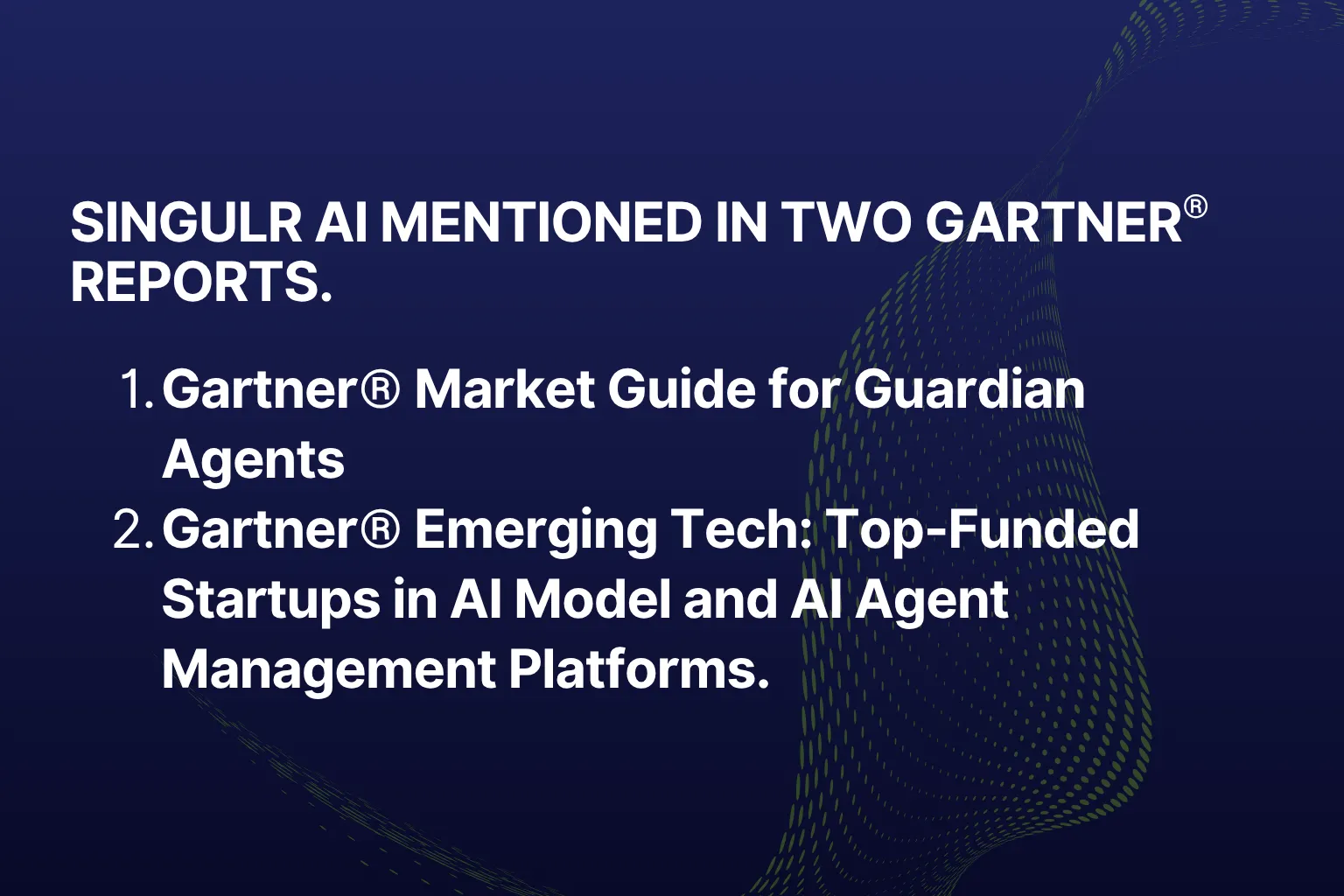 SINGULR AI MENTIONED IN TWO GARTNER® REPORTS.

1. Gartner® Market Guide for Guardian Agents
2. Gartner® Emerging Tech: Top-Funded Startups in AI Model and AI Agent Management Platforms.